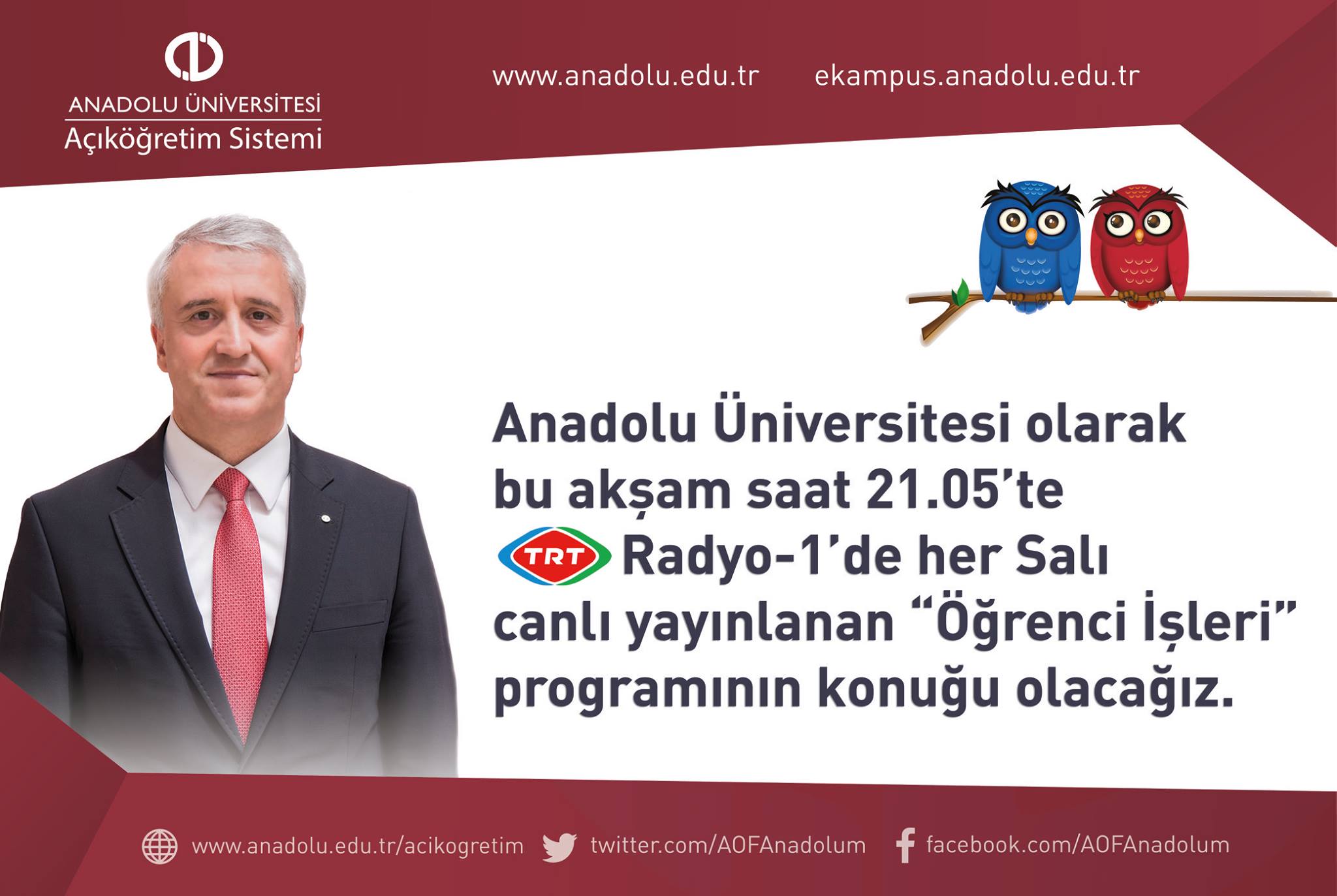 ANADOLU ÜNİVERSİTESİ
Açıköğretim Sistemi

www.anadolu.edu.tr ekampus.anadolu.edu.tr

Anadolu Üniversitesi olarak bu akşam saat 21.05'te TRT Radyo-1'de her Salı canlı yayınlanan "Öğrenci İşleri" programının konuğu olacağız.

www.anadolu.edu.tr/acikogretim twitter.com/AOFAnadolum facebook.com/AOFAnadolum